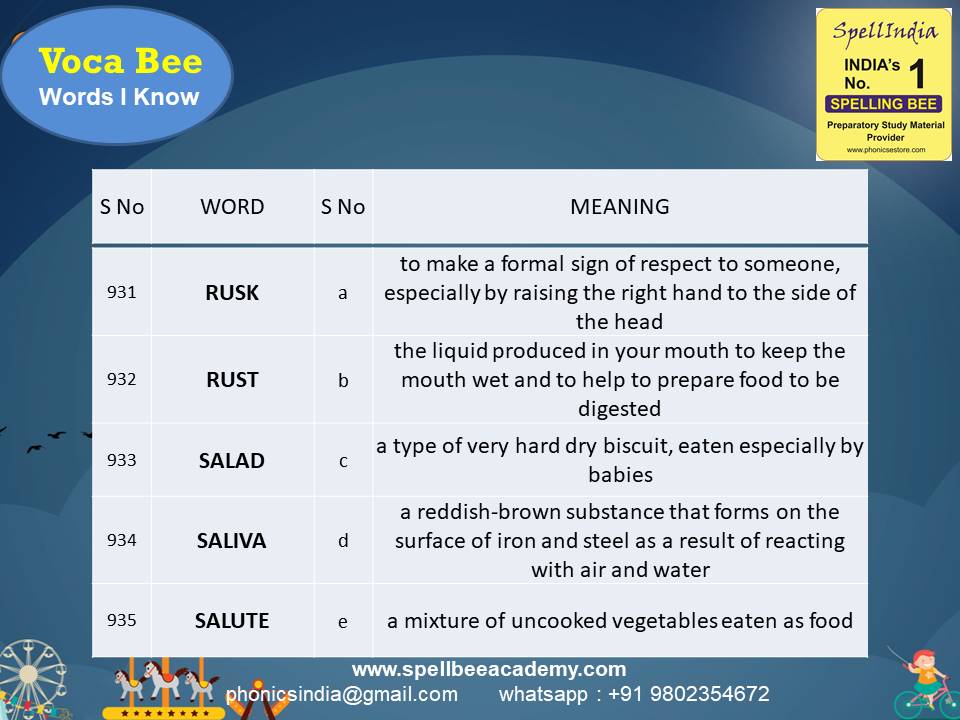 Voca Bee
Words I Know

SpellIndia
INDIA's No. 1
SPELLING BEE
Preparatory Study Material Provider
www.phonicsestore.com

| S No | WORD | S No | MEANING |
|---|---|---|---|
| 931 | RUSK | a | to make a formal sign of respect to someone, especially by raising the right hand to the side of the head |
| 932 | RUST | b | the liquid produced in your mouth to keep the mouth wet and to help to prepare food to be digested |
| 933 | SALAD | c | a type of very hard dry biscuit, eaten especially by babies |
| 934 | SALIVA | d | a reddish-brown substance that forms on the surface of iron and steel as a result of reacting with air and water |
| 935 | SALUTE | e | a mixture of uncooked vegetables eaten as food |

www.spellbeeacademy.com
phonicsindia@gmail.com whatsapp : +91 9802354672